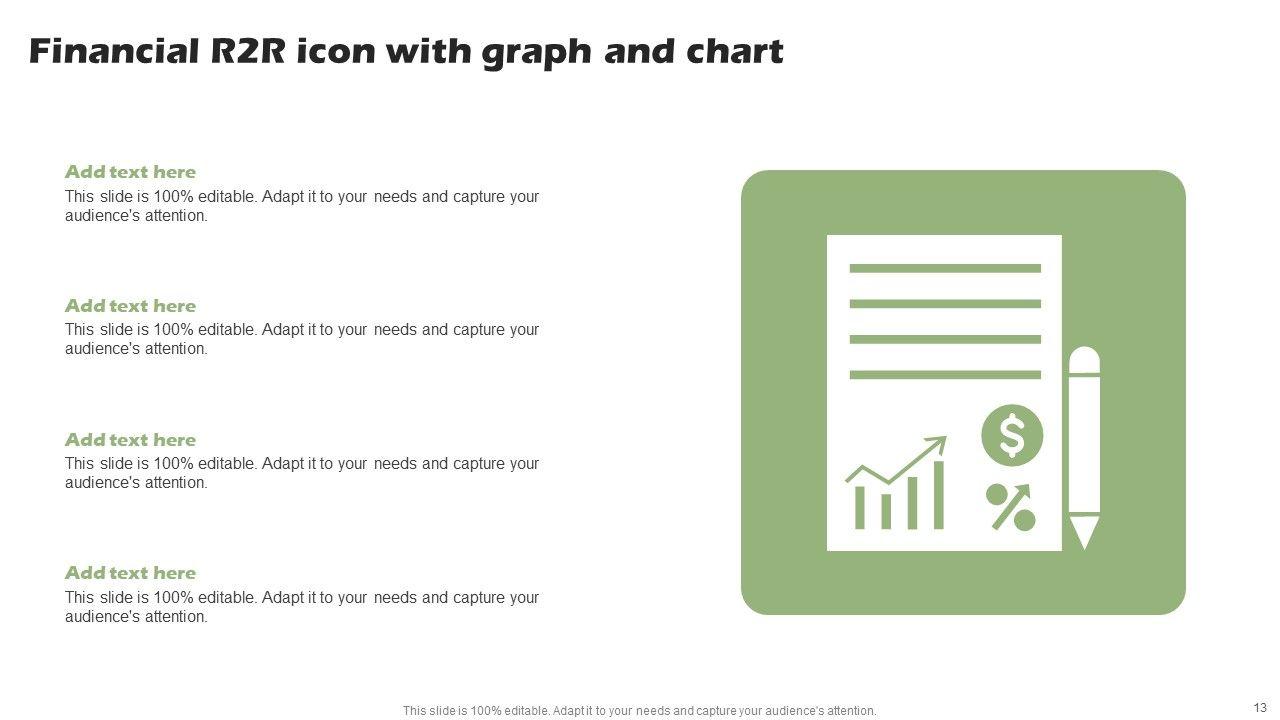 Financial R2R icon with graph and chart

Add text here
This slide is 100% editable. Adapt it to your needs and capture your audience's attention.

Add text here
This slide is 100% editable. Adapt it to your needs and capture your audience's attention.

Add text here
This slide is 100% editable. Adapt it to your needs and capture your audience's attention.

Add text here
This slide is 100% editable. Adapt it to your needs and capture your audience's attention.

$

%

This slide is 100% editable. Adapt it to your needs and capture your audience's attention.

13